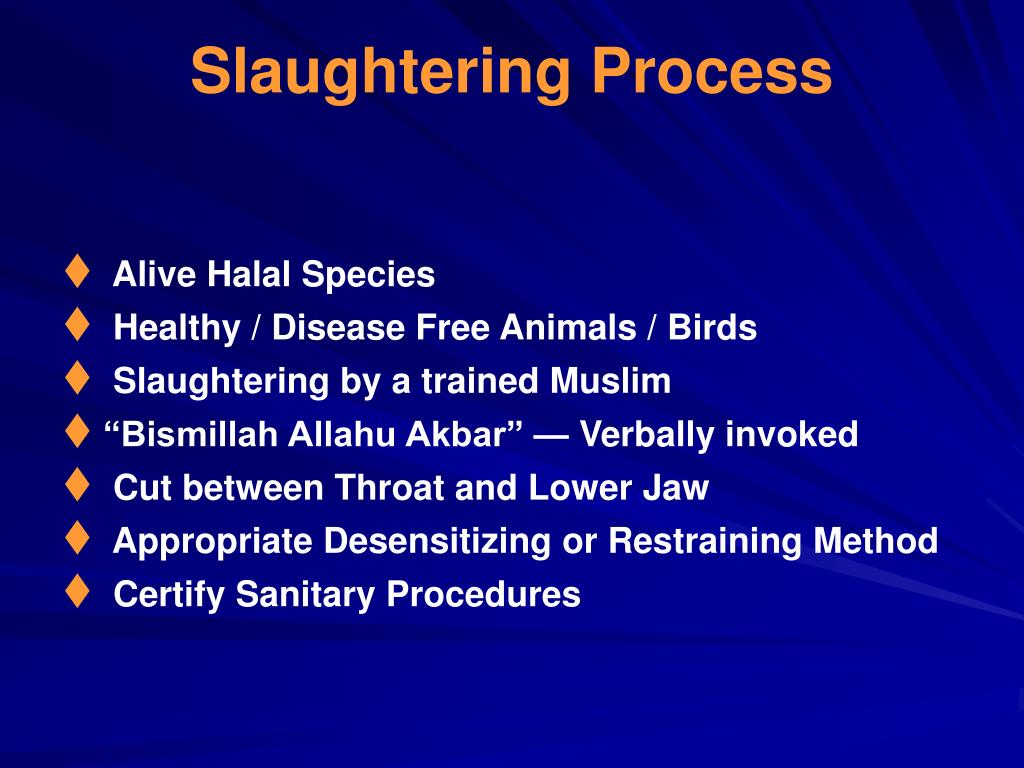 Slaughtering Process

♦ Alive Halal Species
♦ Healthy / Disease Free Animals / Birds
♦ Slaughtering by a trained Muslim
♦ “Bismillah Allahu Akbar” — Verbally invoked
♦ Cut between Throat and Lower Jaw
♦ Appropriate Desensitizing or Restraining Method
♦ Certify Sanitary Procedures